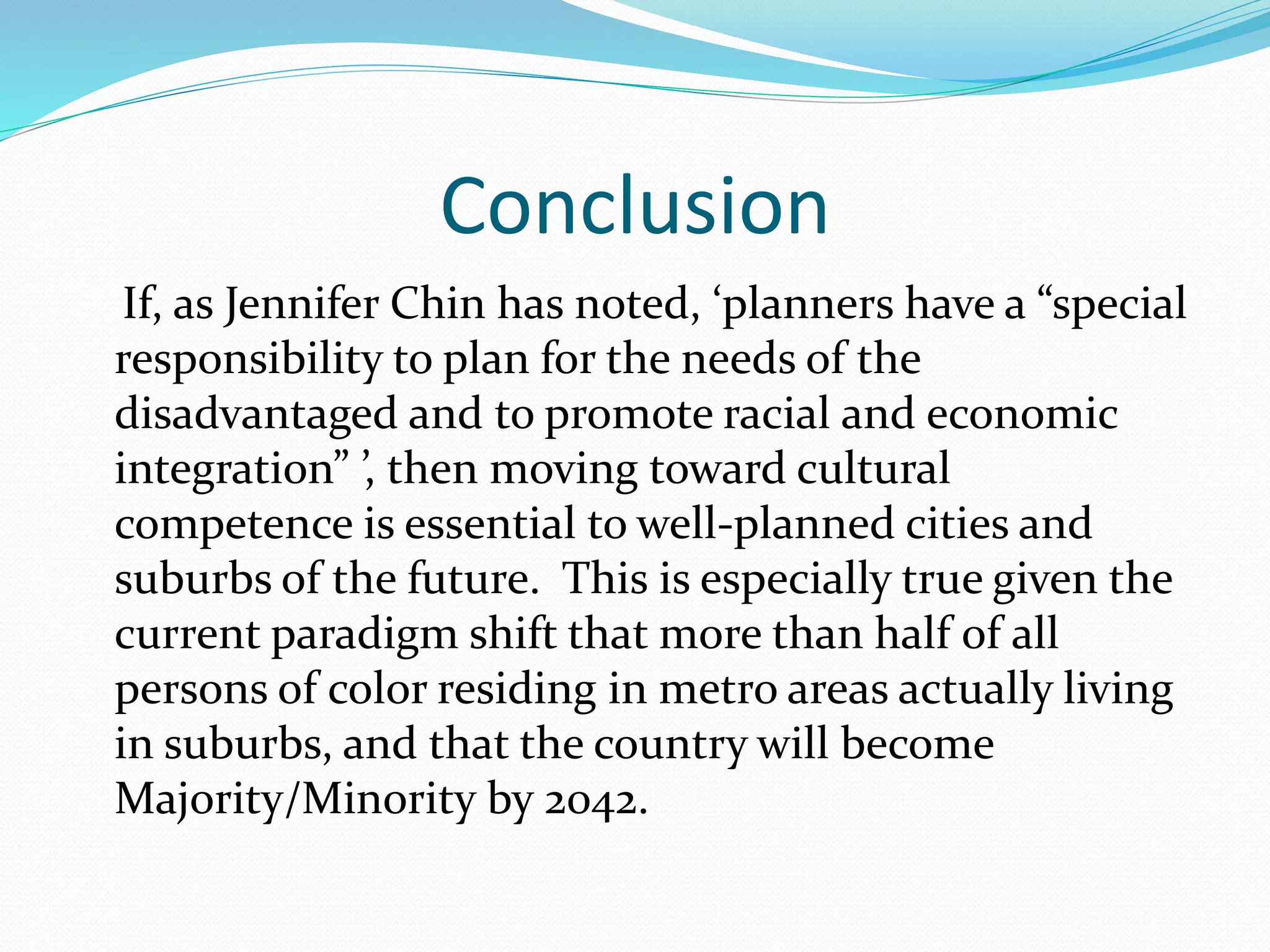 Conclusion

If, as Jennifer Chin has noted, ‘planners have a “special responsibility to plan for the needs of the disadvantaged and to promote racial and economic integration” ’, then moving toward cultural competence is essential to well-planned cities and suburbs of the future. This is especially true given the current paradigm shift that more than half of all persons of color residing in metro areas actually living in suburbs, and that the country will become Majority/Minority by 2042.